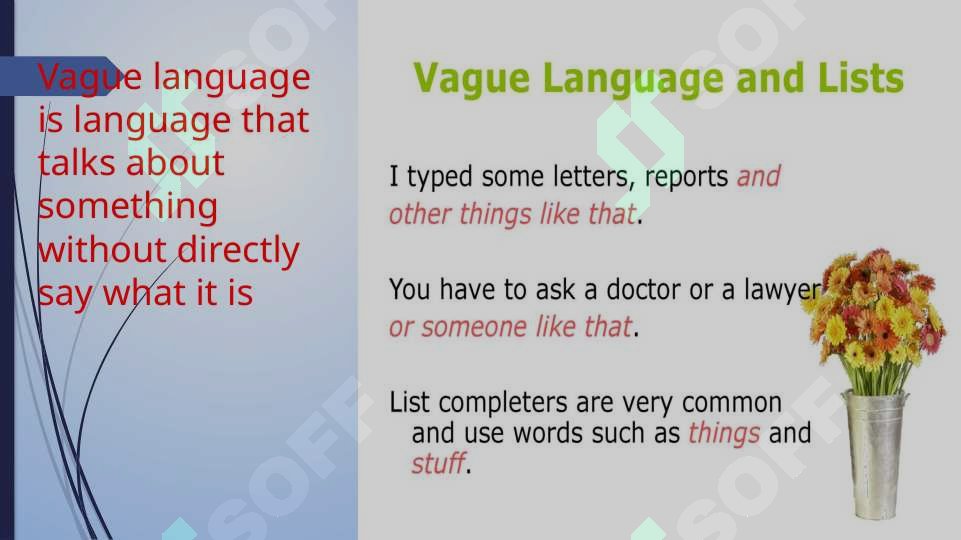 Vague language is language that talks about something without directly say what it is

Vague Language and Lists

I typed some letters, reports and other things like that.

You have to ask a doctor or a lawyer or someone like that.

List completers are very common and use words such as things and stuff.

SOFF